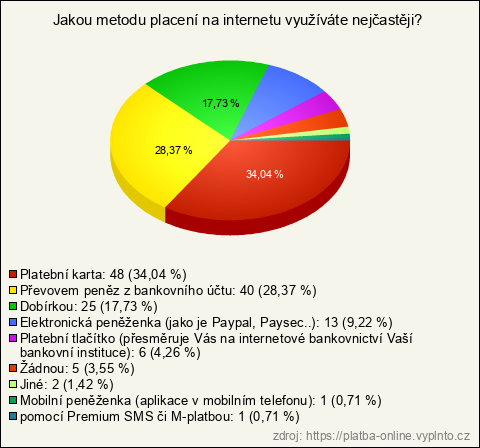 Jakou metodu placení na internetu využíváte nejčastěji?

17,73 %
28,37 %
34,04 %

Platební karta: 48 (34,04 %)
Převovem peněz z bankovního účtu: 40 (28,37 %)
Dobírkou: 25 (17,73 %)
Elektronická peněženka (jako je Paypal, Paysec..): 13 (9,22 %)
Platební tlačítko (přesměruje Vás na internetové bankovnictví Vaší bankovní instituce): 6 (4,26 %)
Žádnou: 5 (3,55 %)
Jiné: 2 (1,42 %)
Mobilní peněženka (aplikace v mobilním telefonu): 1 (0,71 %)
pomocí Premium SMS či M-platbou: 1 (0,71 %)

zdroj: https://platba-online.vyplnto.cz